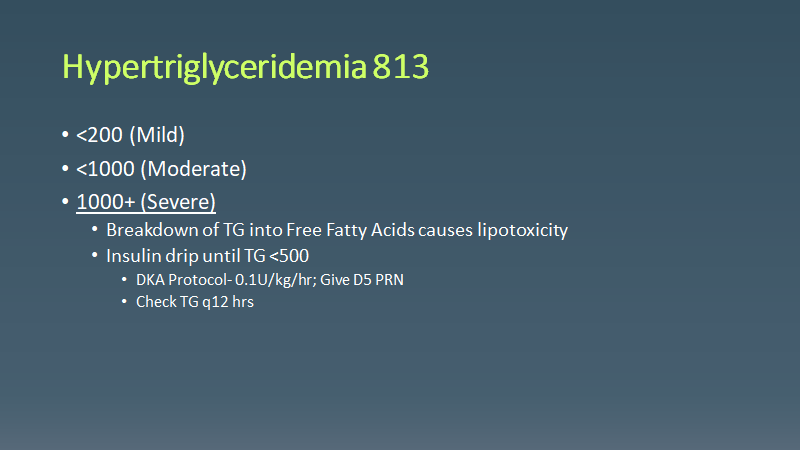 Hypertriglyceridemia 813

• <200 (Mild)
• <1000 (Moderate)
• 1000+ (Severe)
  • Breakdown of TG into Free Fatty Acids causes lipotoxicity
  • Insulin drip until TG <500
    • DKA Protocol- 0.1U/kg/hr; Give D5 PRN
    • Check TG q12 hrs